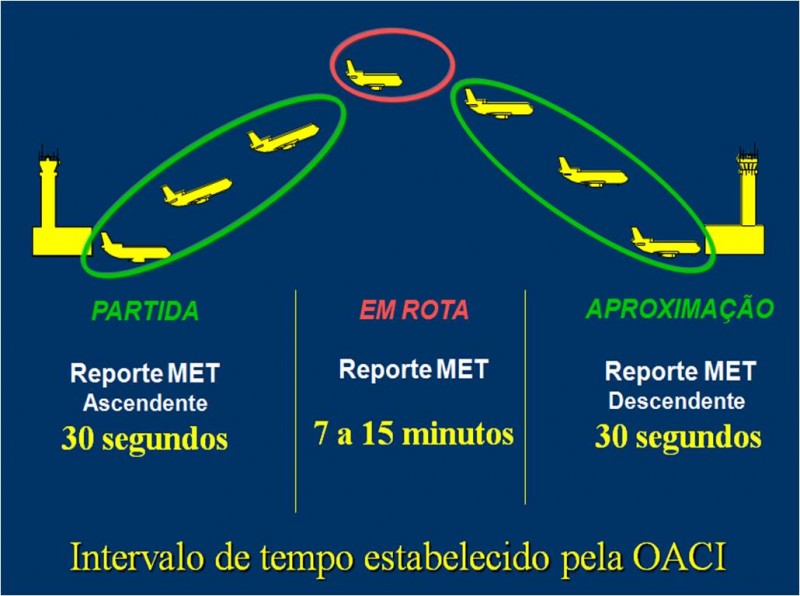 PARTIDA

Reporte MET
Ascendente
30 segundos

EM ROTA

Reporte MET

7 a 15 minutos

APROXIMAÇÃO

Reporte MET
Descendente
30 segundos

Intervalo de tempo estabelecido pela OACI